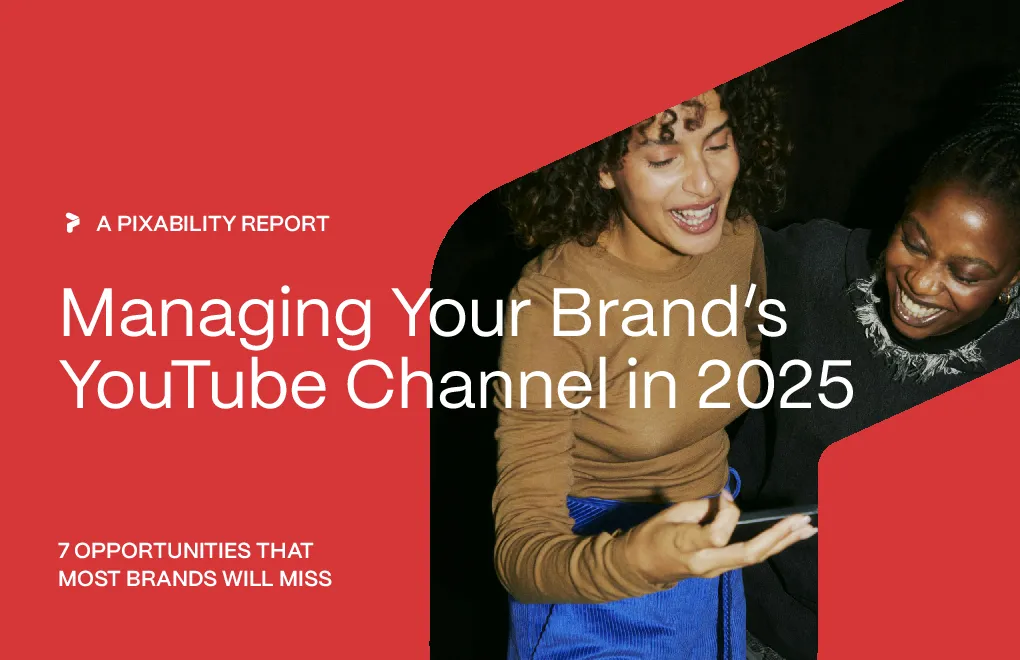 A PIXABILITY REPORT

Managing Your Brand's YouTube Channel in 2025

7 OPPORTUNITIES THAT MOST BRANDS WILL MISS